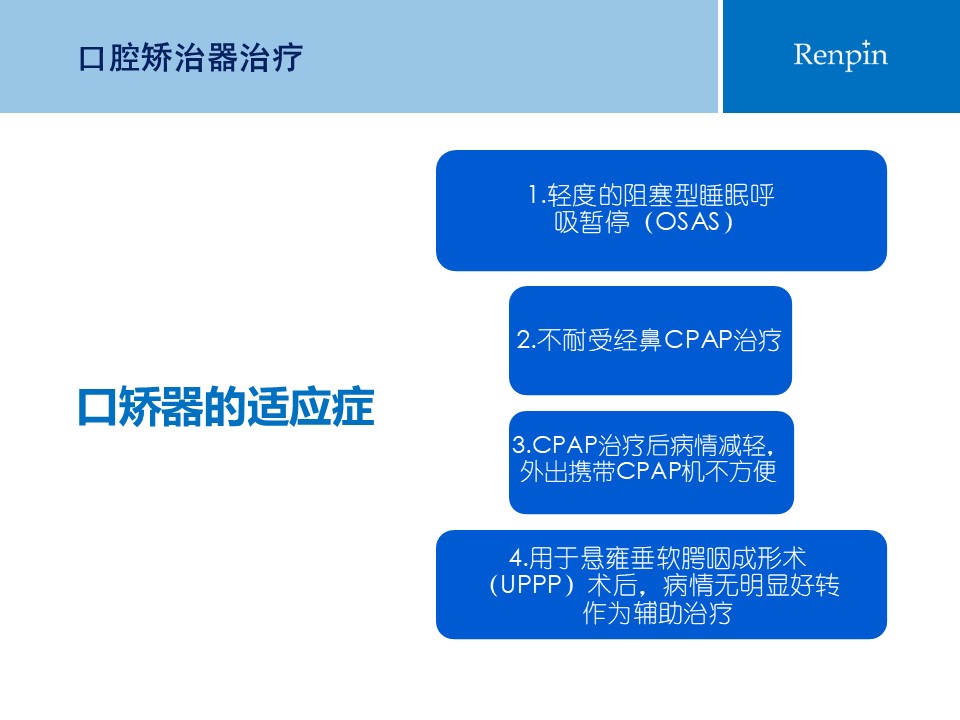 口腔矫治器治疗

Renpin

口矫器的适应症

1.轻度的阻塞型睡眠呼吸暂停（OSAS）

2.不耐受经鼻CPAP治疗

3.CPAP治疗后病情减轻，外出携带CPAP机不方便

4.用于悬雍垂软腭咽成形术（UPPP）术后，病情无明显好转作为辅助治疗